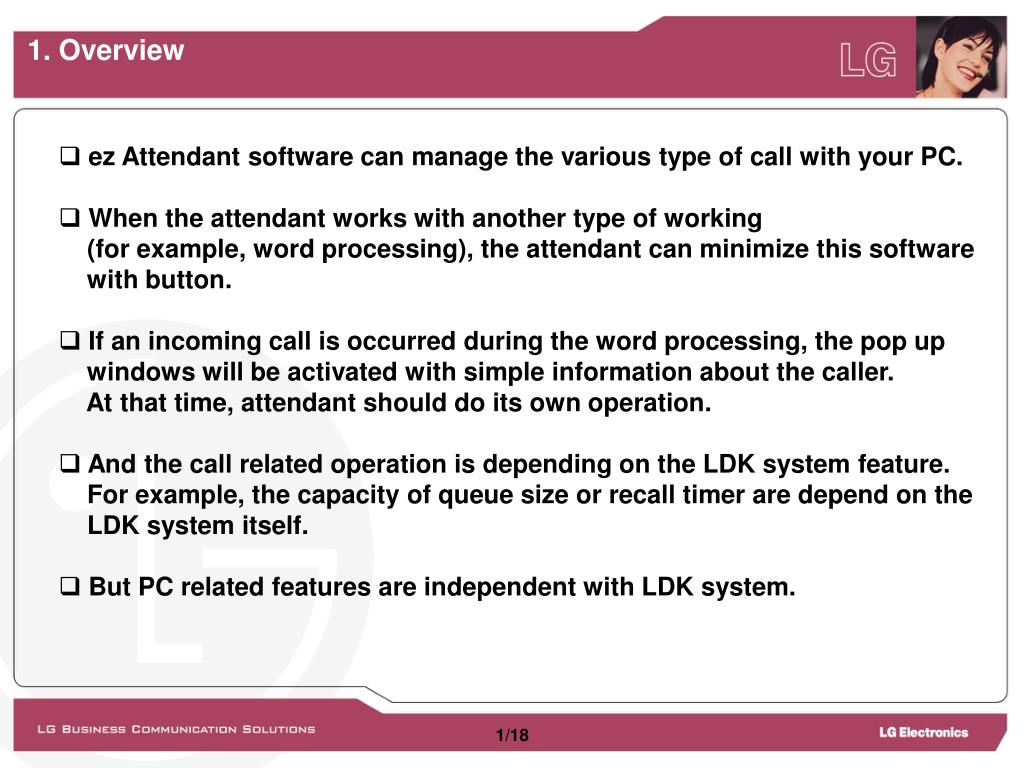 1. Overview

LG

❑ ez Attendant software can manage the various type of call with your PC.

❑ When the attendant works with another type of working (for example, word processing), the attendant can minimize this software with button.

❑ If an incoming call is occurred during the word processing, the pop up windows will be activated with simple information about the caller. At that time, attendant should do its own operation.

❑ And the call related operation is depending on the LDK system feature. For example, the capacity of queue size or recall timer are depend on the LDK system itself.

❑ But PC related features are independent with LDK system.

LG Business Communication Solutions

1/18

LG Electronics